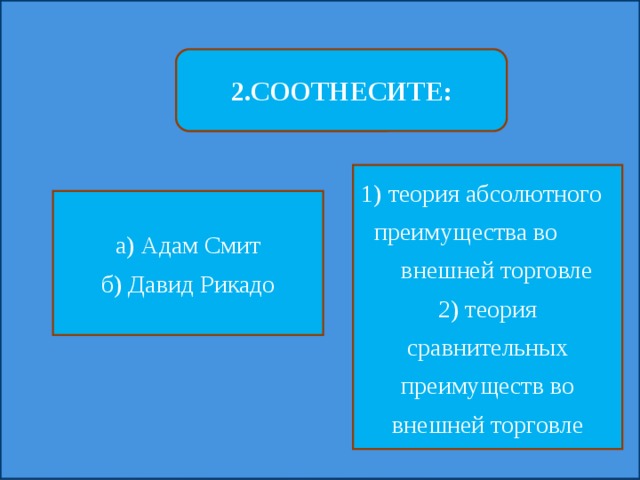 2.СООТНЕСИТЕ:

а) Адам Смит
б) Давид Рикадо

1) теория абсолютного преимущества во внешней торговле
2) теория сравнительных преимуществ во внешней торговле